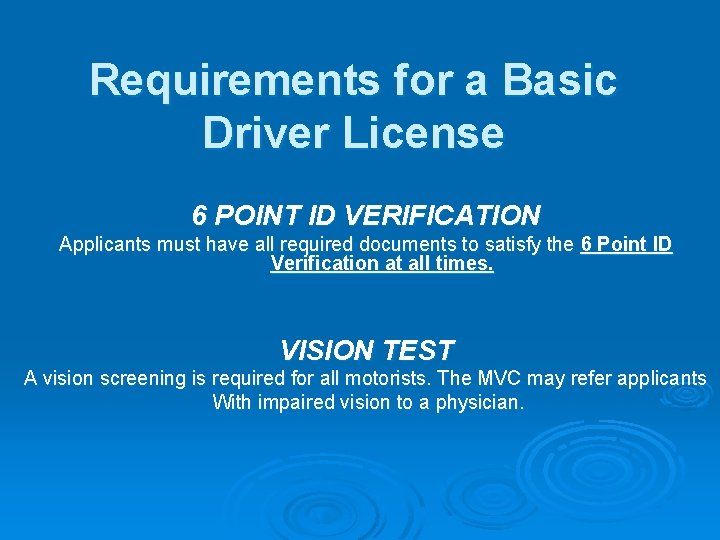 Requirements for a Basic Driver License

6 POINT ID VERIFICATION

Applicants must have all required documents to satisfy the 6 Point ID Verification at all times.

VISION TEST

A vision screening is required for all motorists. The MVC may refer applicants With impaired vision to a physician.